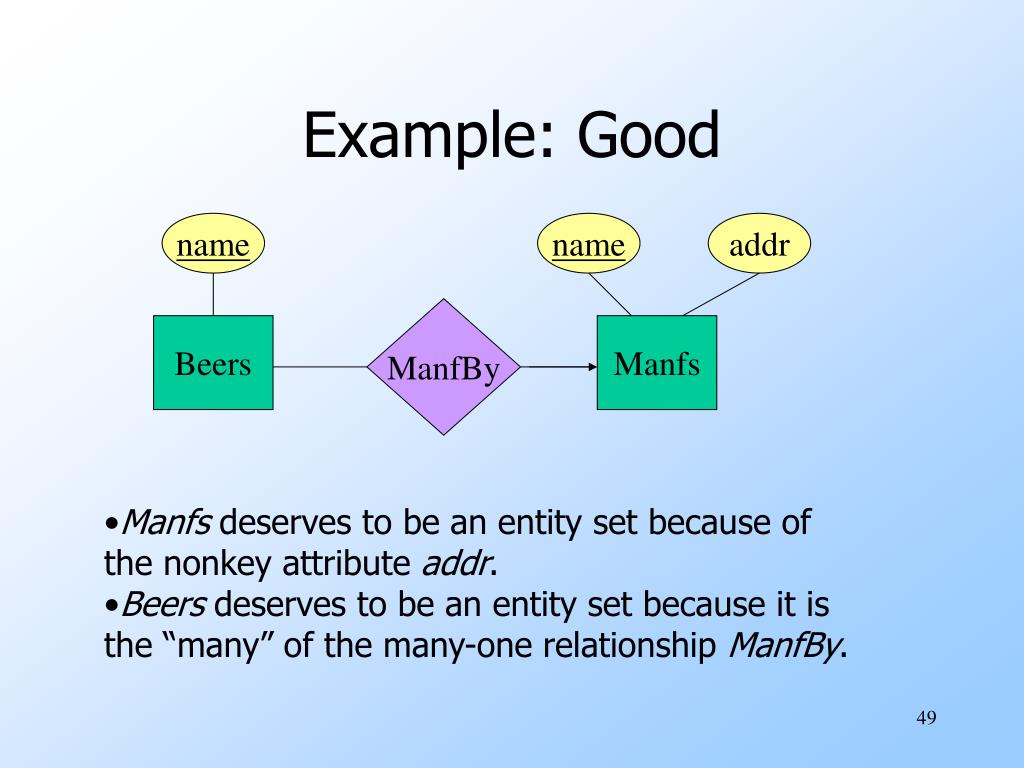 Example: Good

name

name

addr

Beers

ManfBy

Manfs

•Manfs deserves to be an entity set because of the nonkey attribute addr.
•Beers deserves to be an entity set because it is the “many” of the many-one relationship ManfBy.

49